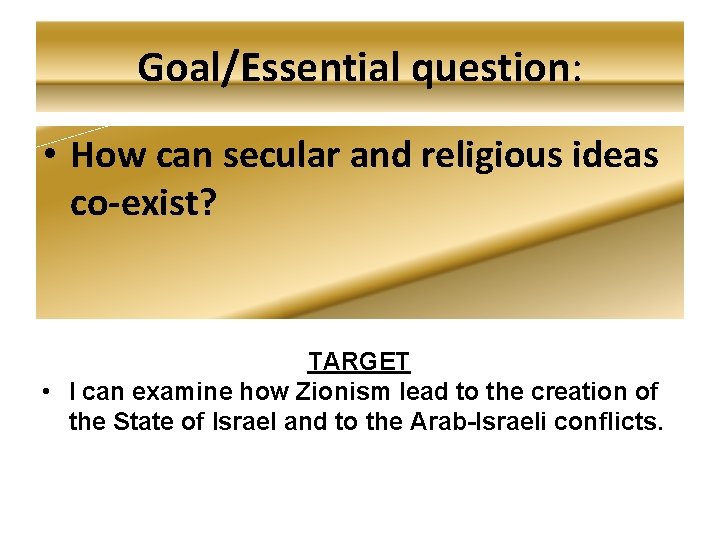 Goal/Essential question:

• How can secular and religious ideas co-exist?

TARGET

• I can examine how Zionism lead to the creation of the State of Israel and to the Arab-Israeli conflicts.